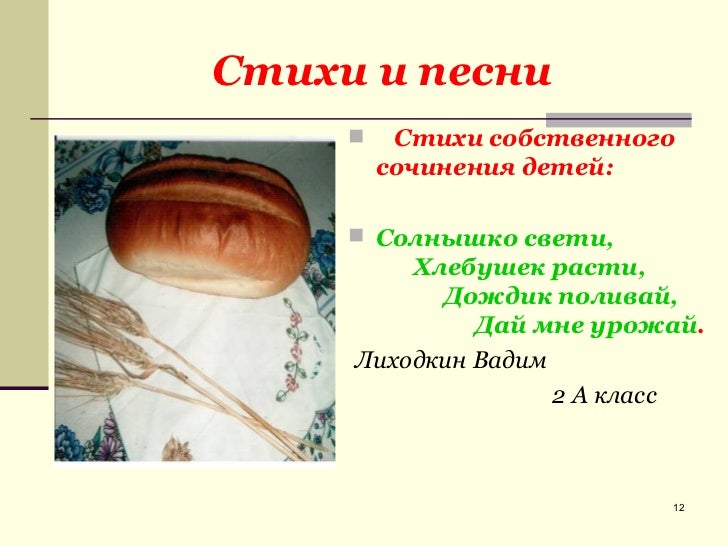 Стихи и песни

Стихи собственного сочинения детей:

Солнышко свети,
Хлебушек расти,
Дождик поливай,
Дай мне урожай.

Лиходкин Вадим

2 А класс

12